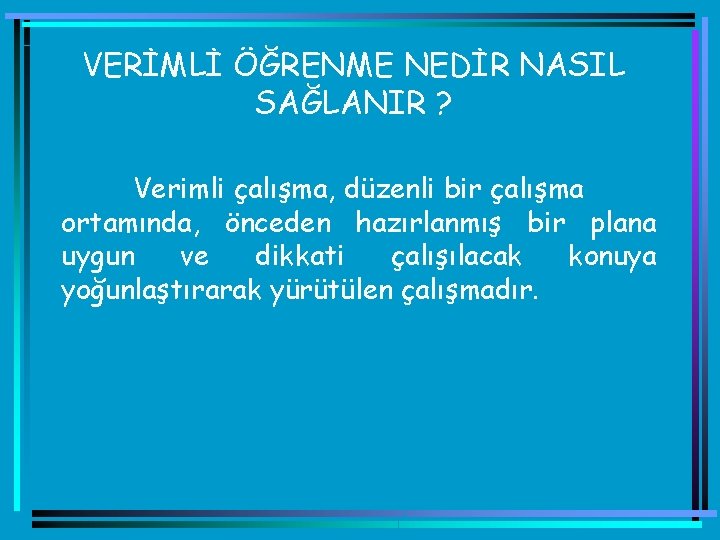 VERİMLİ ÖĞRENME NEDİR NASIL SAĞLANIR ?

Verimli çalışma, düzenli bir çalışma ortamında, önceden hazırlanmış bir plana uygun ve dikkati çalışılacak konuya yoğunlaştırarak yürütülen çalışmadır.